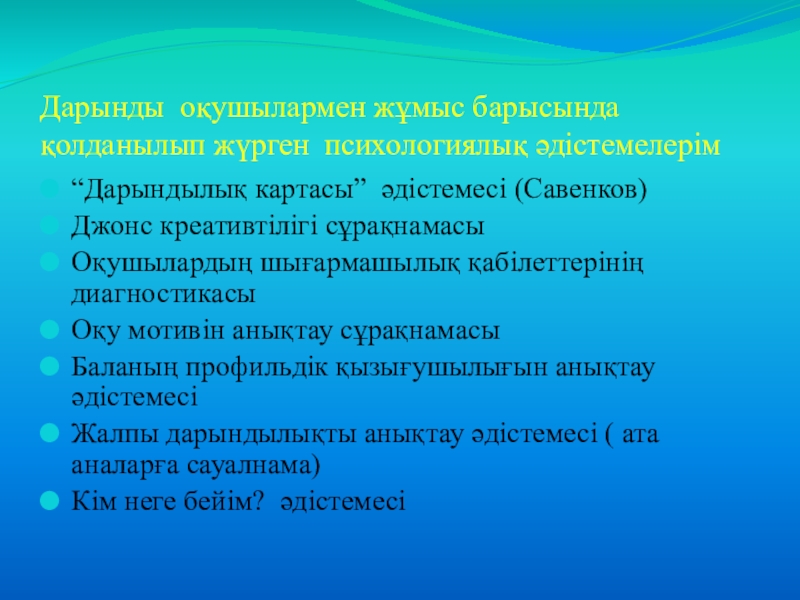 Дарынды оқушылармен жұмыс барысында қолданылып жүрген психологиялық әдістемелерім

“Дарындылық картасы” әдістемесі (Савенков)

Джонс креативтілігі сұрақнамасы

Оқушылардың шығармашылық қабілеттерінің диагностикасы

Оқу мотивін анықтау сұрақнамасы

Баланың профильдік қызығушылығын анықтау әдістемесі

Жалпы дарындылықты анықтау әдістемесі ( ата аналарға сауалнама)

Кім неге бейім? әдістемесі